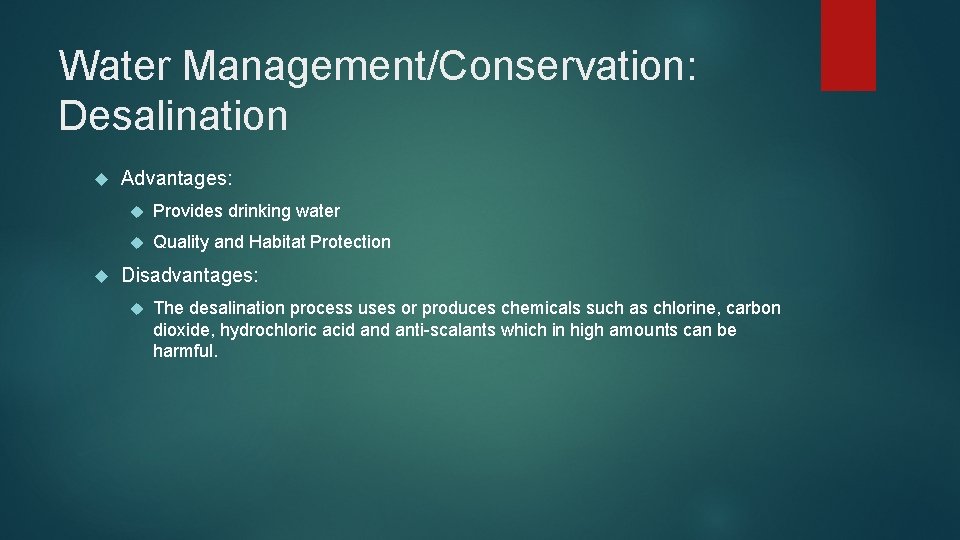 Water Management/Conservation: Desalination

Advantages:

Provides drinking water

Quality and Habitat Protection

Disadvantages:

The desalination process uses or produces chemicals such as chlorine, carbon dioxide, hydrochloric acid and anti-scalants which in high amounts can be harmful.